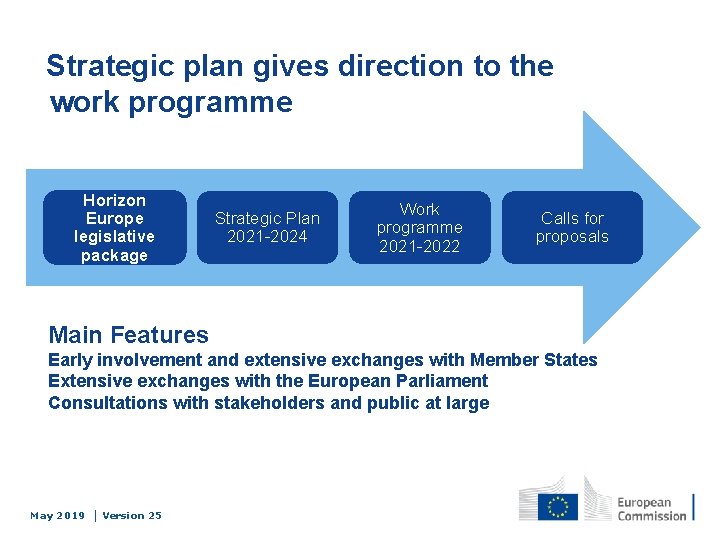 Strategic plan gives direction to the work programme

Horizon Europe legislative package

Strategic Plan 2021-2024

Work programme 2021-2022

Calls for proposals

Main Features
Early involvement and extensive exchanges with Member States
Extensive exchanges with the European Parliament
Consultations with stakeholders and public at large

May 2019 | Version 25

European Commission